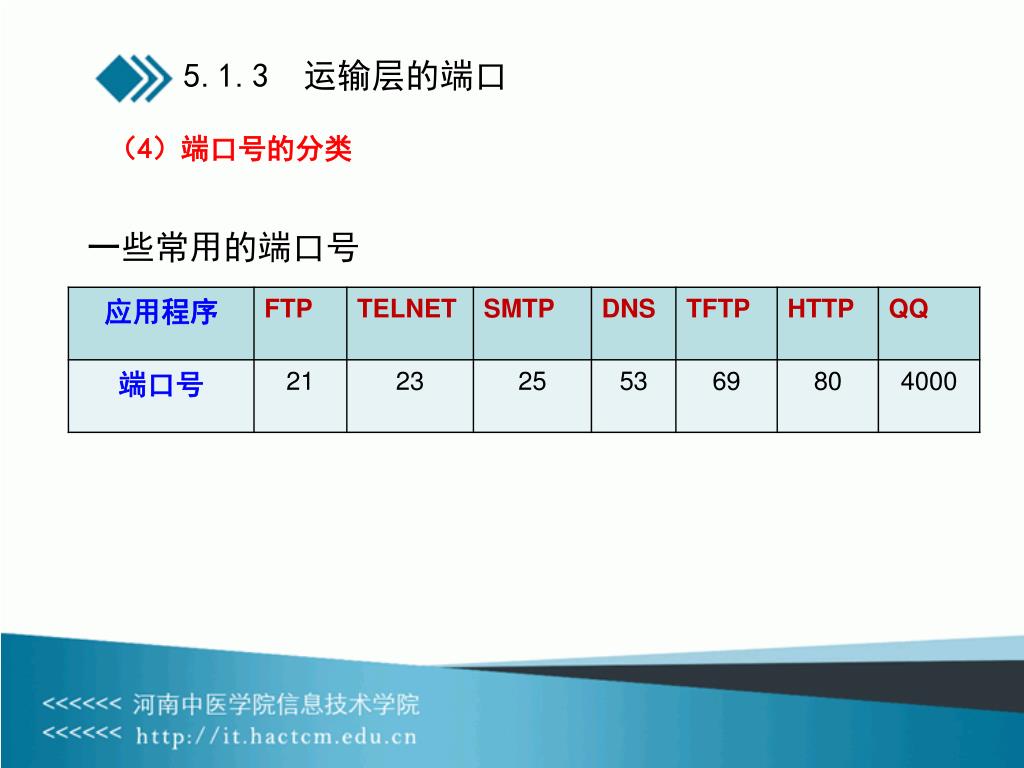 5.1.3 运输层的端口

（4）端口号的分类

一些常用的端口号

| 应用程序 | FTP | TELNET | SMTP | DNS | TFTP | HTTP | QQ |
|---|---|---|---|---|---|---|---|
| 端口号 | 21 | 23 | 25 | 53 | 69 | 80 | 4000 |

<<<<<< 河南中医学院信息技术学院
<<<<<< http://it.hactcm.edu.cn